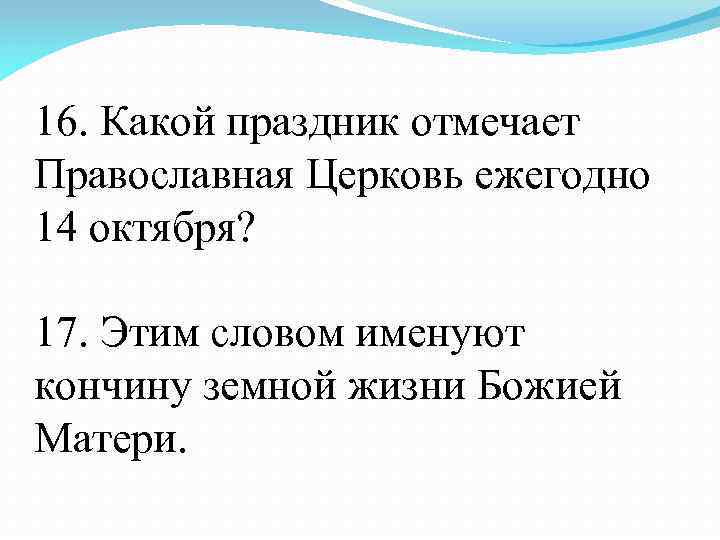 16. Какой праздник отмечает Православная Церковь ежегодно 14 октября?

17. Этим словом именуют кончину земной жизни Божией Матери.